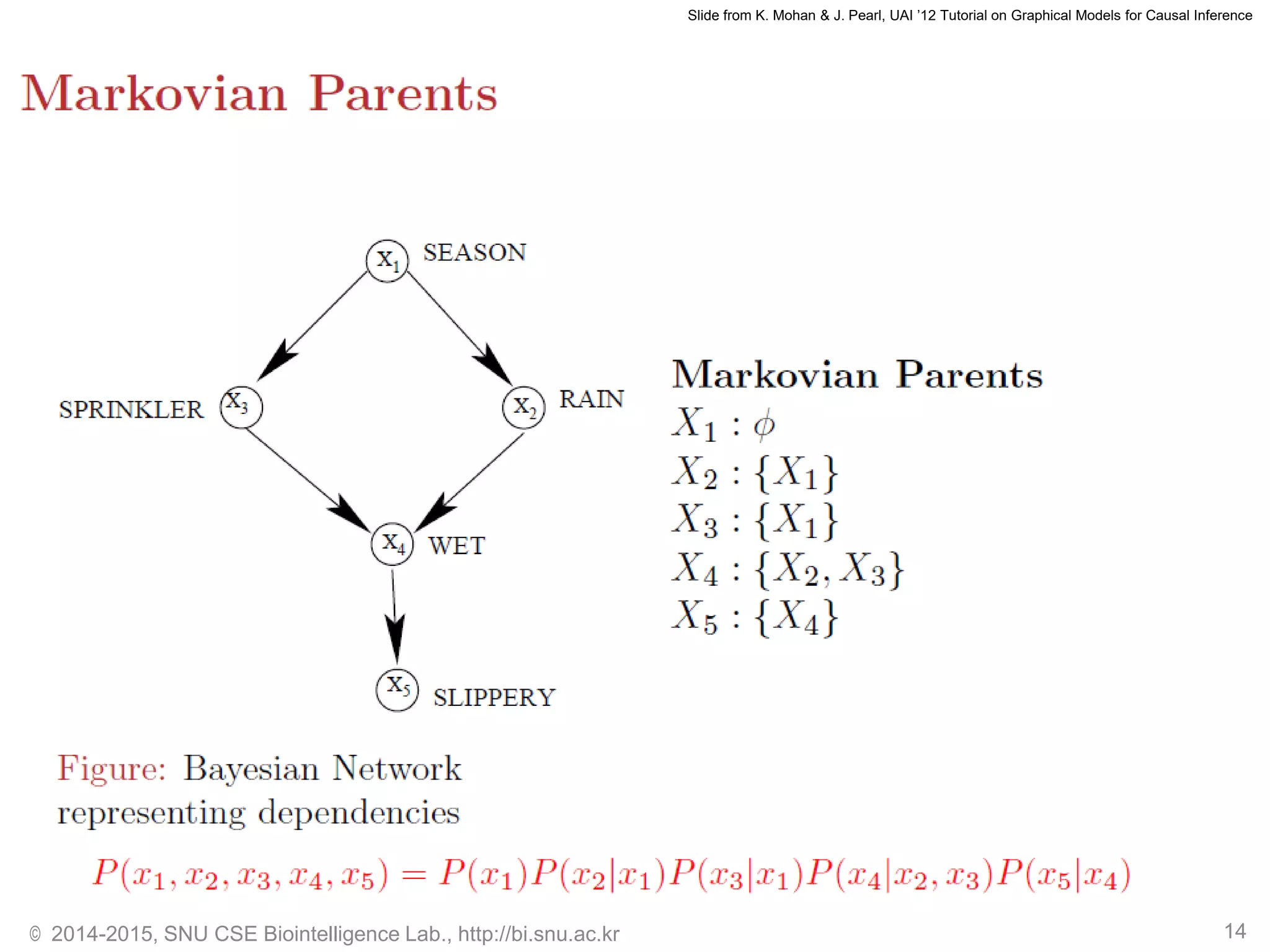 Slide from K. Mohan & J. Pearl, UAI '12 Tutorial on Graphical Models for Causal Inference

Markovian Parents

$X_1$ SEASON

SPRINKLER $X_3$

$X_2$ RAIN

$X_4$ WET

$X_5$ SLIPPERY

Markovian Parents
$X_1 : \phi$
$X_2 : \{X_1\}$
$X_3 : \{X_1\}$
$X_4 : \{X_2, X_3\}$
$X_5 : \{X_4\}$

Figure: Bayesian Network representing dependencies

$P(x_1, x_2, x_3, x_4, x_5) = P(x_1)P(x_2|x_1)P(x_3|x_1)P(x_4|x_2, x_3)P(x_5|x_4)$

© 2014-2015, SNU CSE Biointelligence Lab., http://bi.snu.ac.kr

14